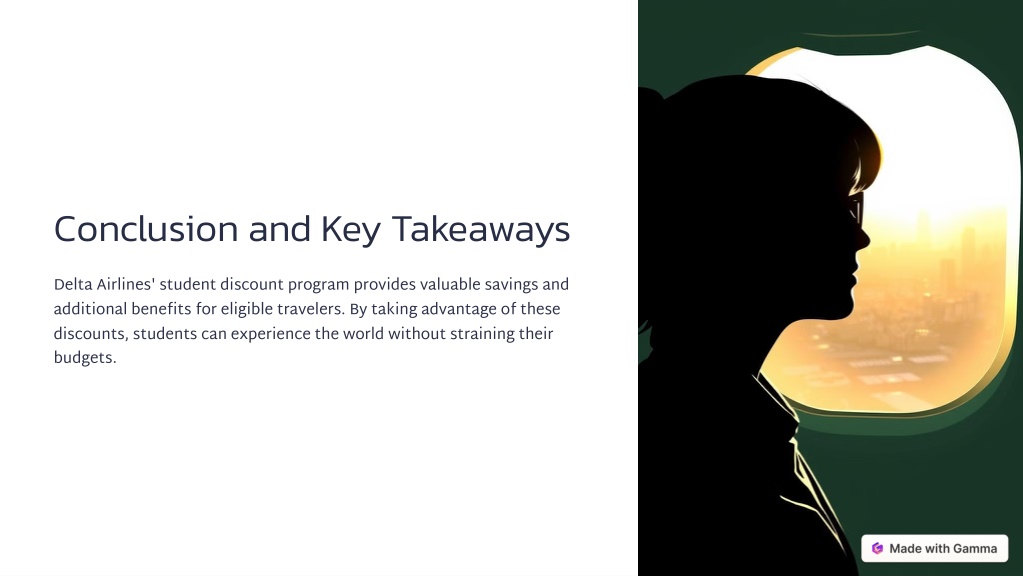 Conclusion and Key Takeaways

Delta Airlines' student discount program provides valuable savings and additional benefits for eligible travelers. By taking advantage of these discounts, students can experience the world without straining their budgets.

Made with Gamma